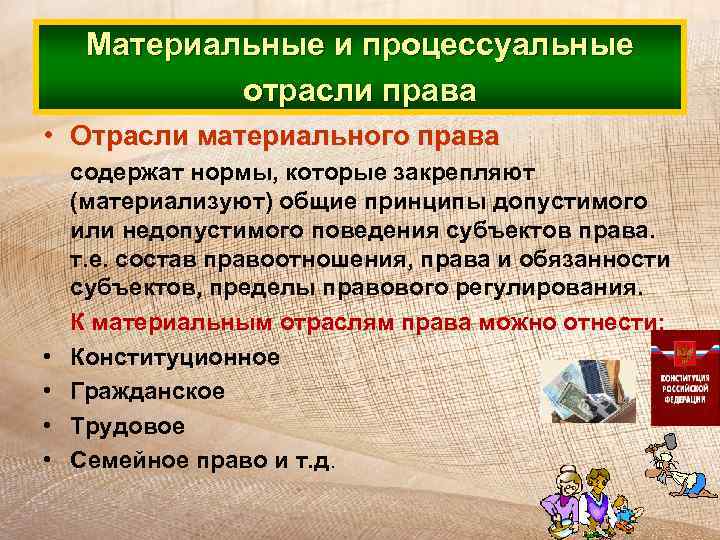 Материальные и процессуальные отрасли права

• Отрасли материального права

содержат нормы, которые закрепляют (материализуют) общие принципы допустимого или недопустимого поведения субъектов права. т.е. состав правоотношения, права и обязанности субъектов, пределы правового регулирования.

К материальным отраслям права можно отнести:

• Конституционное
• Гражданское
• Трудовое
• Семейное право и т.д.

КОНСТИТУЦИЯ РОССИЙСКОЙ ФЕДЕРАЦИИ